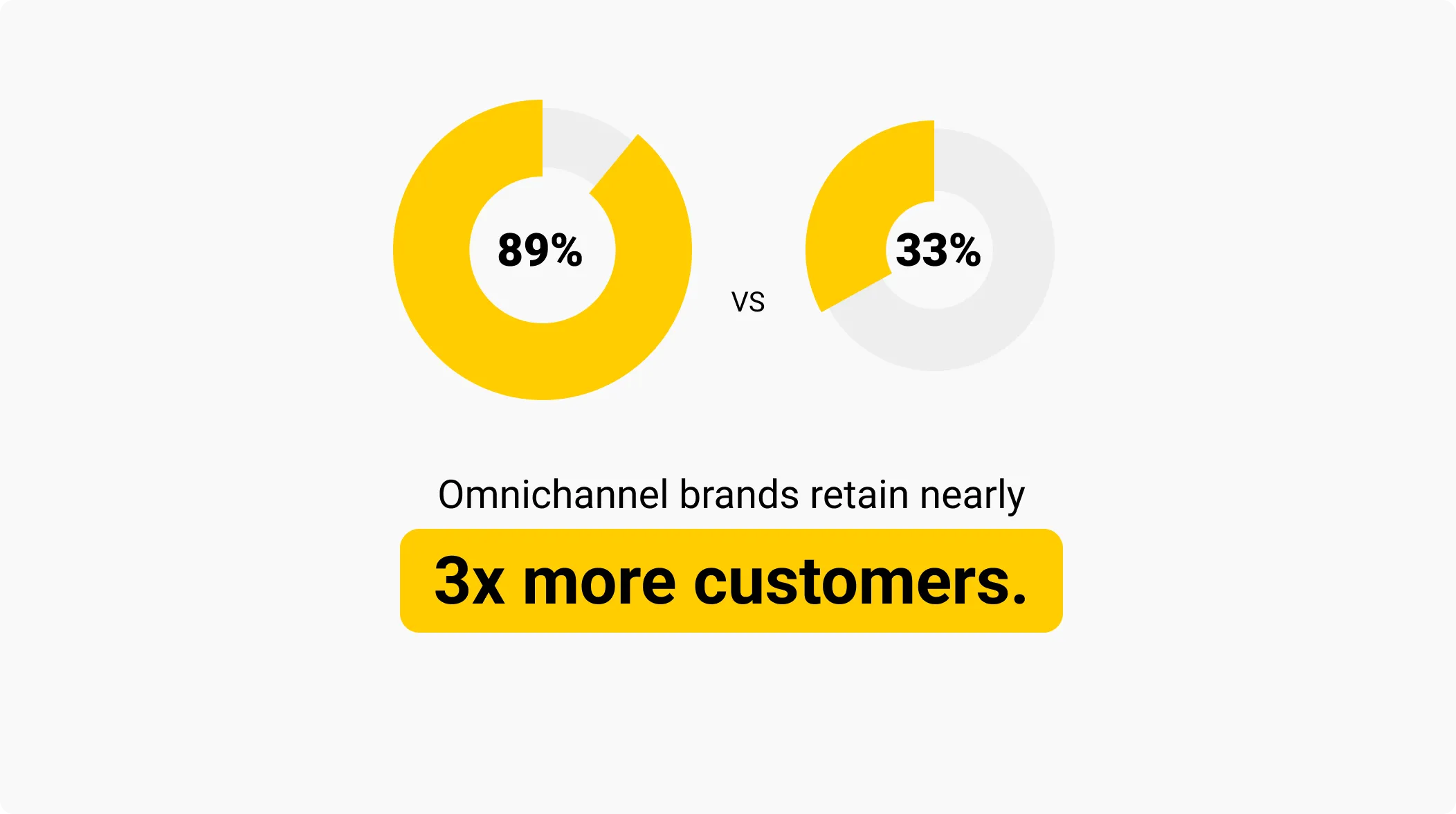 89%

VS

33%

Omnichannel brands retain nearly

3x more customers.